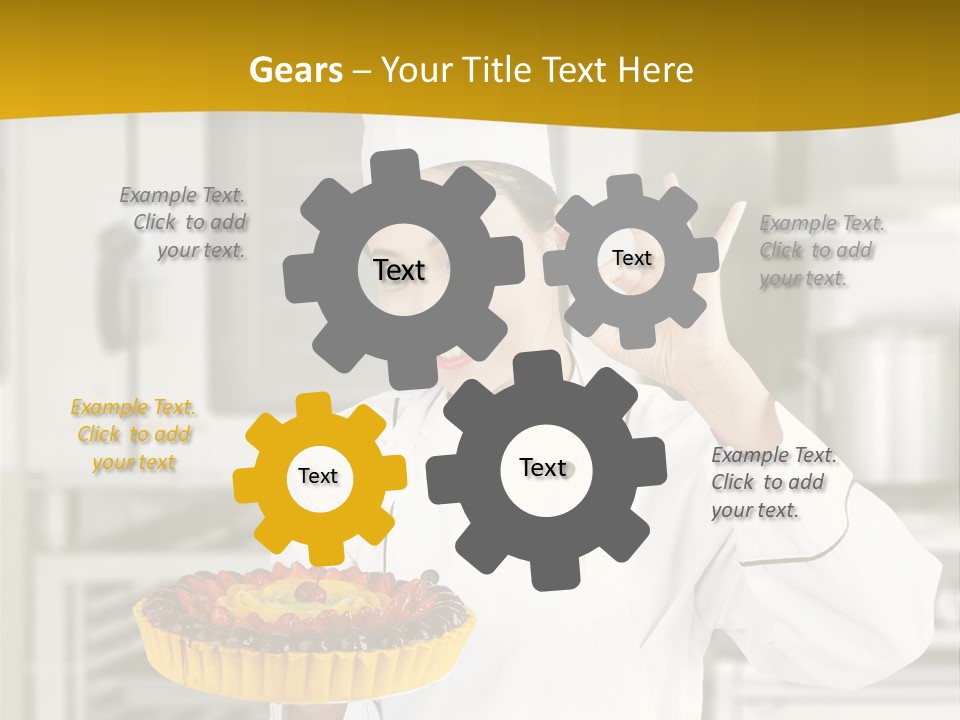 Gears – Your Title Text Here

Example Text. Click to add your text.

Text

Text

Example Text. Click to add your text.

Example Text. Click to add your text

Text

Text

Example Text. Click to add your text.